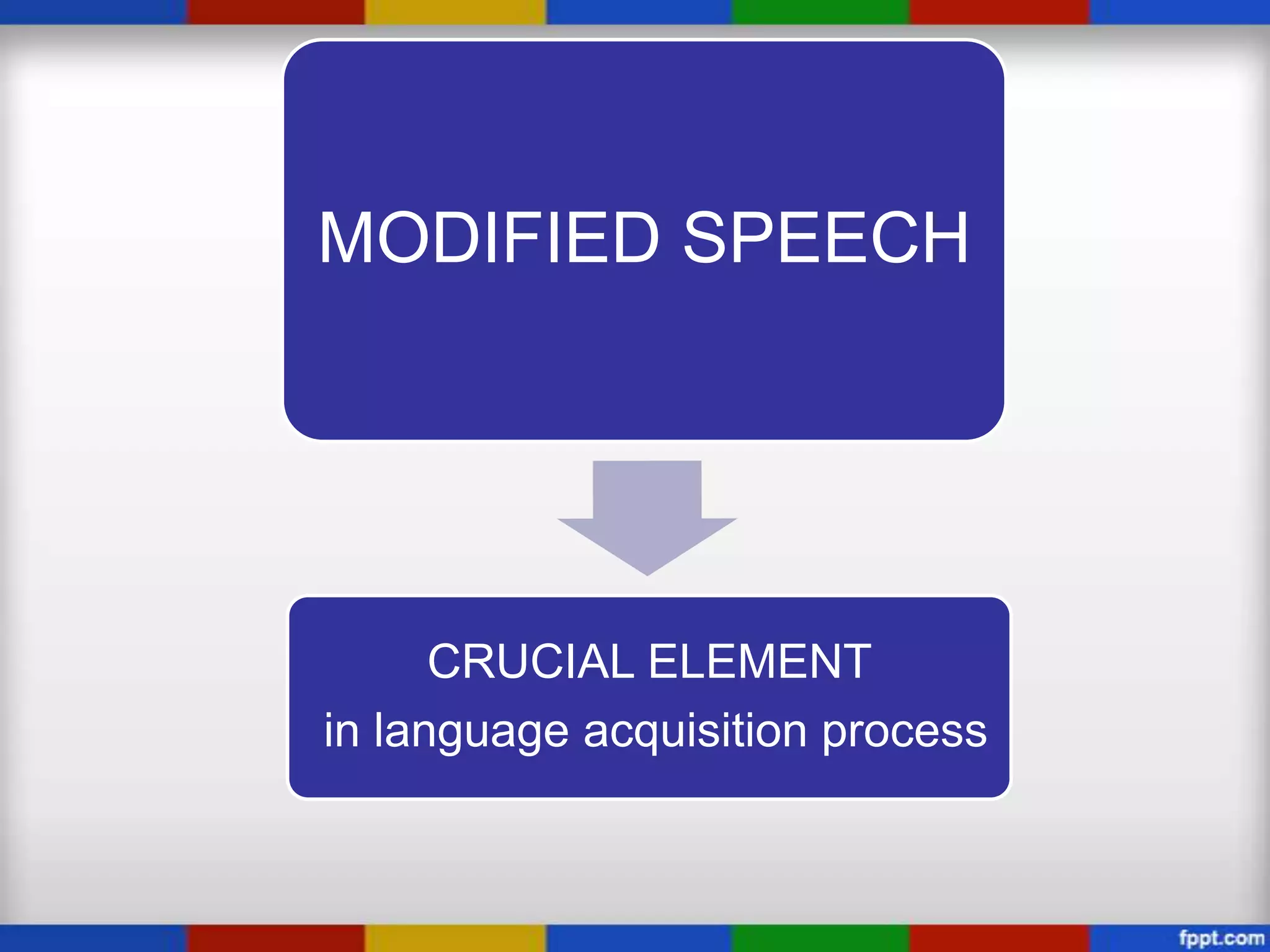 MODIFIED SPEECH

CRUCIAL ELEMENT
in language acquisition process

fppt.com